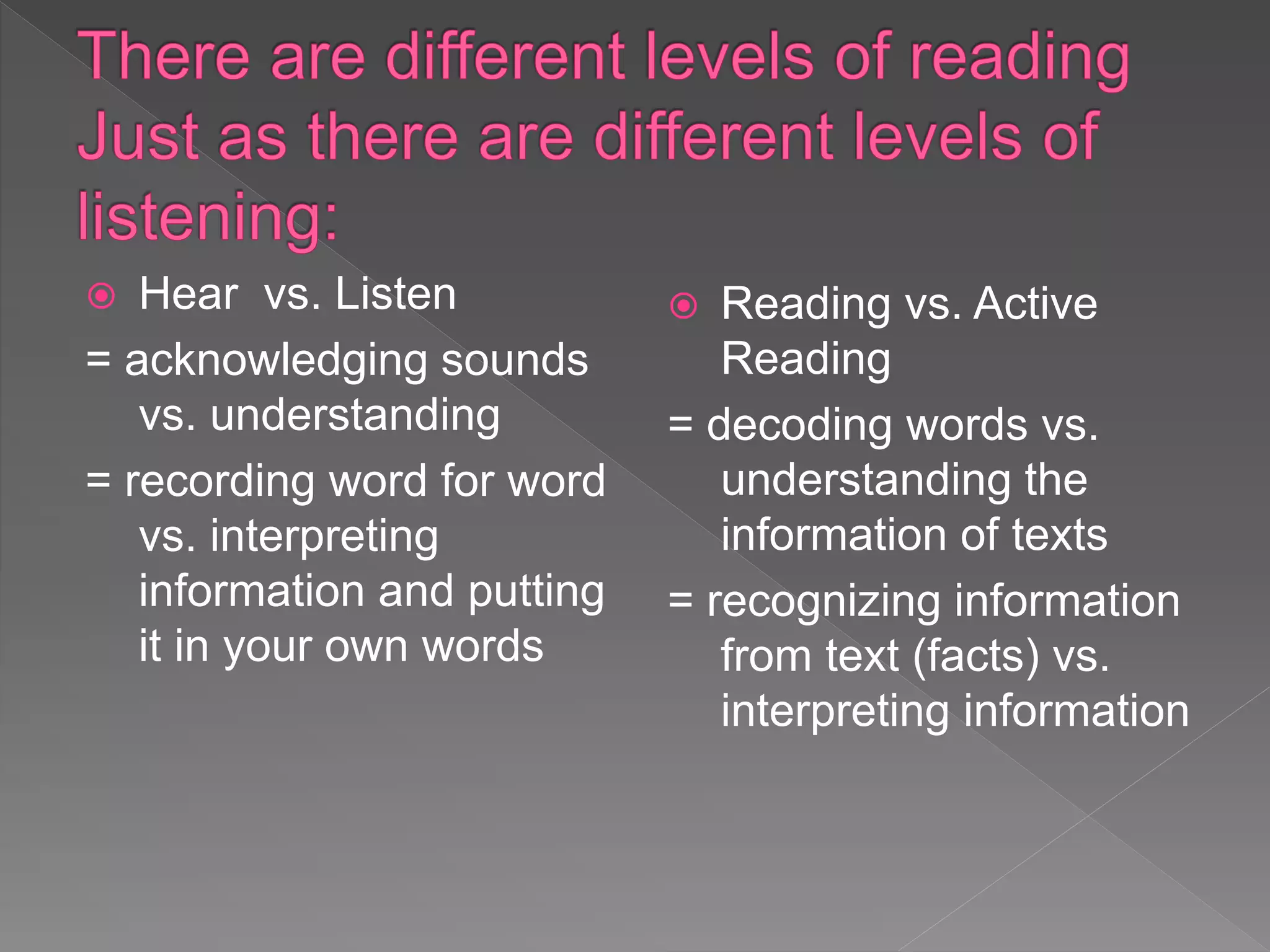 There are different levels of reading Just as there are different levels of listening:

Hear vs. Listen

= acknowledging sounds vs. understanding

= recording word for word vs. interpreting information and putting it in your own words

Reading vs. Active Reading

= decoding words vs. understanding the information of texts

= recognizing information from text (facts) vs. interpreting information